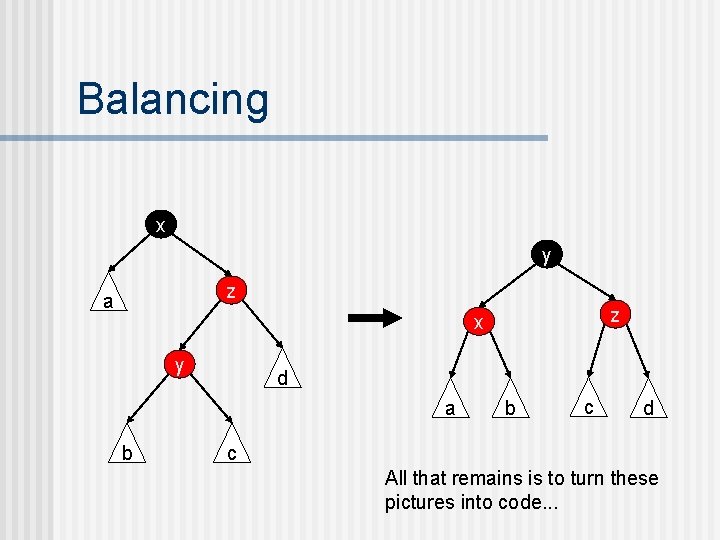 Balancing

x
a
z
y
d
b
c

y
x
z
a
b
c
d

All that remains is to turn these pictures into code...